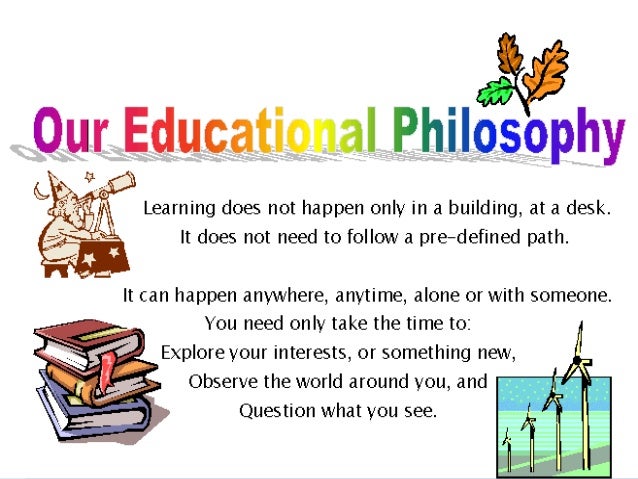 Our Educational Philosophy

Learning does not happen only in a building, at a desk.
It does not need to follow a pre-defined path.

It can happen anywhere, anytime, alone or with someone.
You need only take the time to:
Explore your interests, or something new,
Observe the world around you, and
Question what you see.